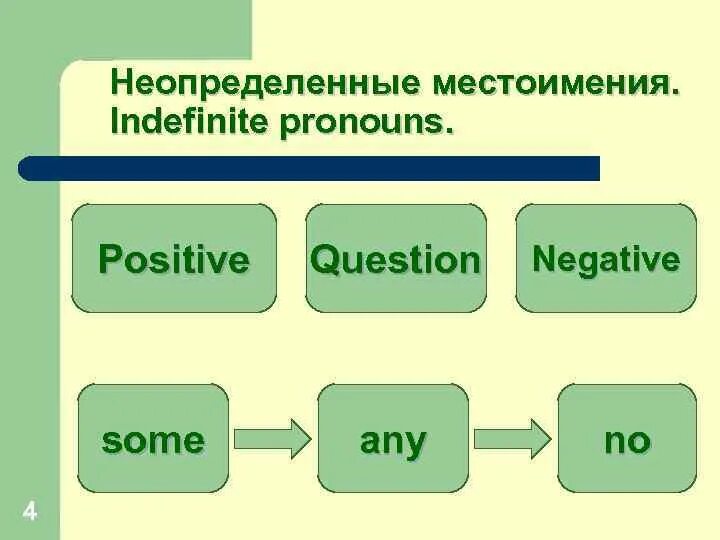 Неопределенные местоимения.
Indefinite pronouns.

Positive

Question

Negative

some

any

no

4